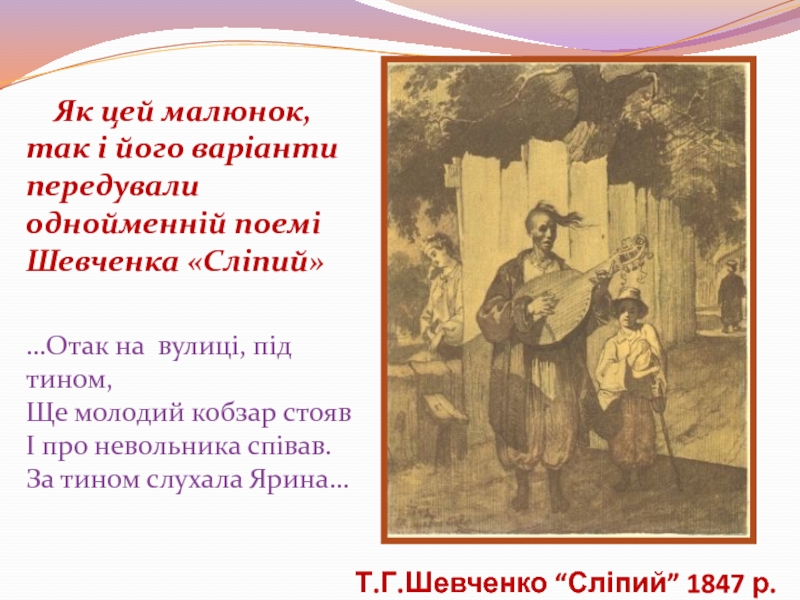 Як цей малюнок, так і його варіанти передували однойменній поемі Шевченка «Сліпий»

...Отак на вулиці, під тином,
Ще молодий кобзар стояв
І про невольника співав.
За тином слухала Ярина...

Т.Г.Шевченко “Сліпий” 1847 р.